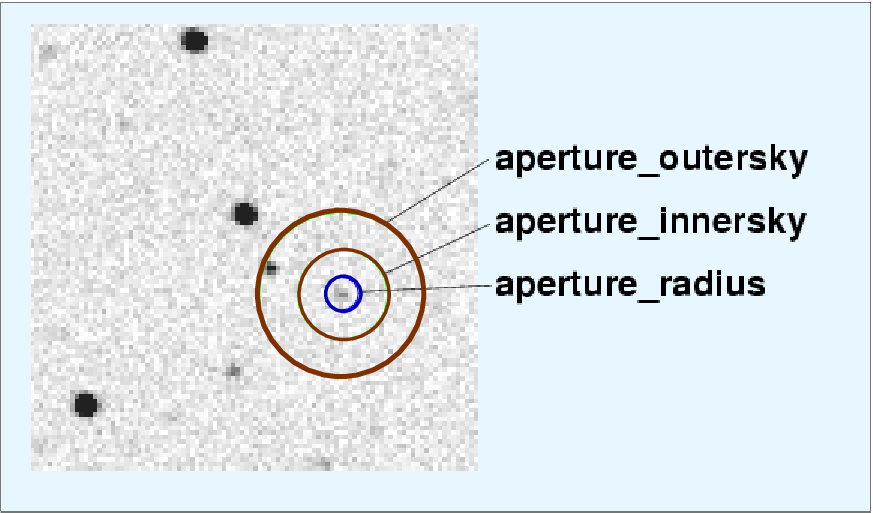 aperture_outersky
aperture_innersky
aperture_radius